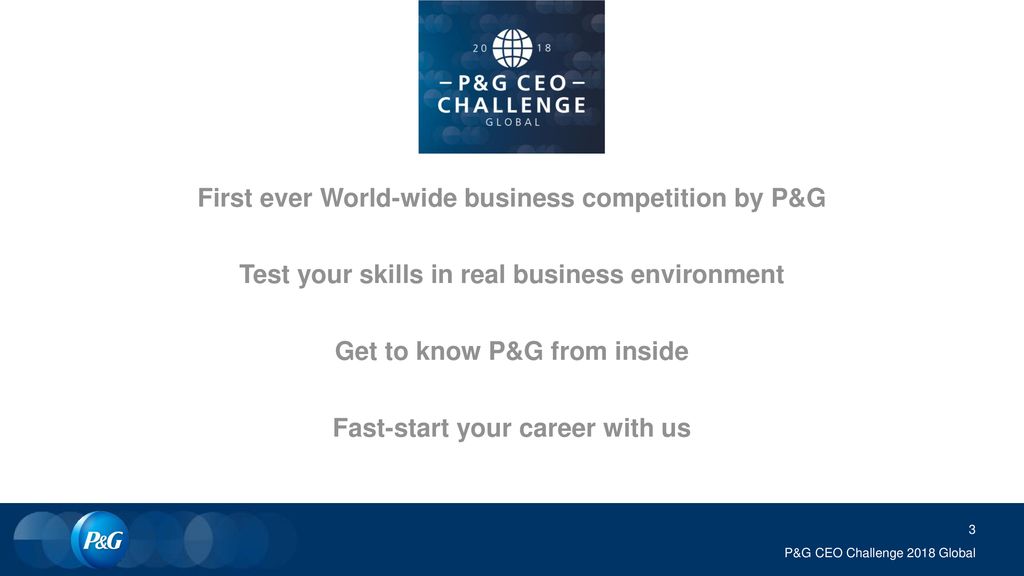 20 18

– P&G CEO –
CHALLENGE
GLOBAL

First ever World-wide business competition by P&G

Test your skills in real business environment

Get to know P&G from inside

Fast-start your career with us

P&G

3

P&G CEO Challenge 2018 Global